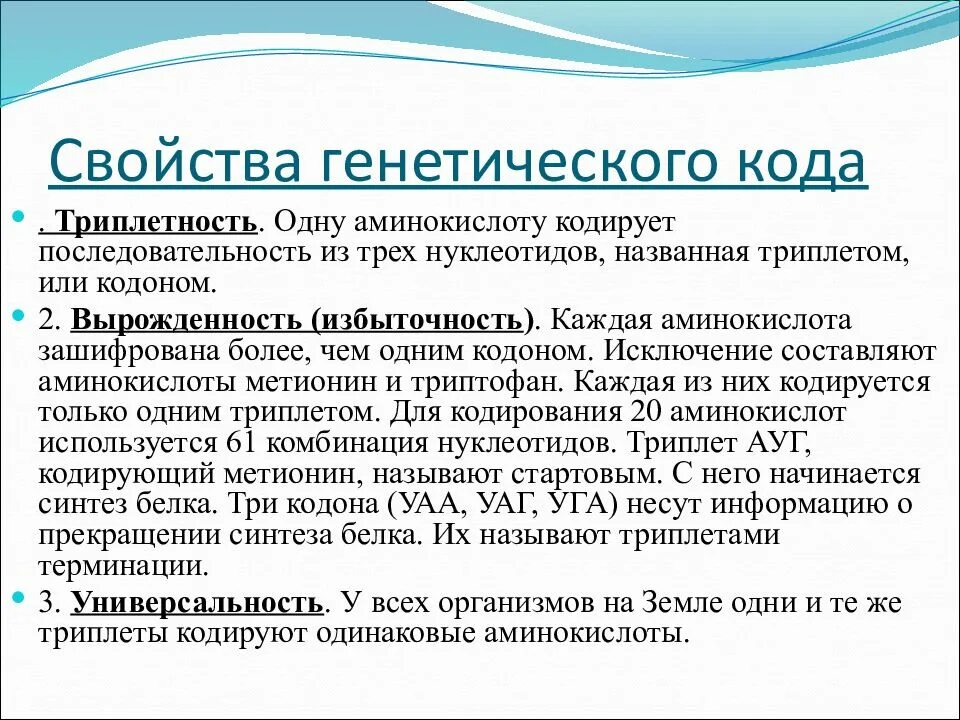 Свойства генетического кода

. Триплетность. Одну аминокислоту кодирует последовательность из трех нуклеотидов, названная триплетом, или кодоном.

2. Вырожденность (избыточность). Каждая аминокислота зашифрована более, чем одним кодоном. Исключение составляют аминокислоты метионин и триптофан. Каждая из них кодируется только одним триплетом. Для кодирования 20 аминокислот используется 61 комбинация нуклеотидов. Триплет АУГ, кодирующий метионин, называют стартовым. С него начинается синтез белка. Три кодона (УАА, УАГ, УГА) несут информацию о прекращении синтеза белка. Их называют триплетами терминации.

3. Универсальность. У всех организмов на Земле одни и те же триплеты кодируют одинаковые аминокислоты.